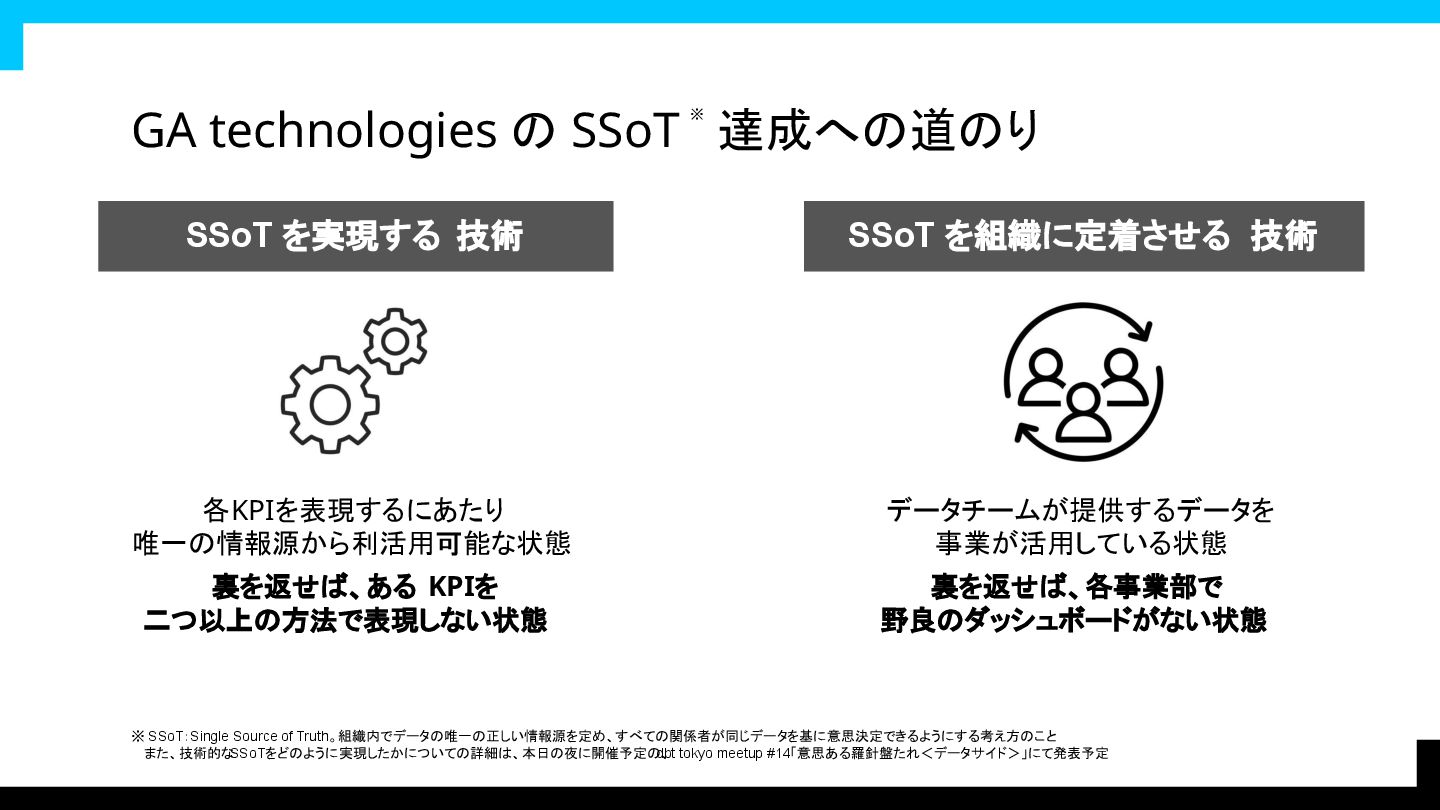 GA technologies の SSoT ※ 達成への道のり

SSoT を実現する 技術

各KPIを表現するにあたり
唯一の情報源から利活用可能な状態

裏を返せば、ある KPIを
二つ以上の方法で表現しない状態

SSoT を組織に定着させる 技術

データチームが提供するデータを
事業が活用している状態

裏を返せば、各事業部で
野良のダッシュボードがない状態

※ SSoT: Single Source of Truth。組織内でデータの唯一の正しい情報源を定め、すべての関係者が同じデータを基に意思決定できるようにする考え方のこと
また、技術的なSSoTをどのように実現したかについての詳細は、本日の夜に開催予定のdbt tokyo meetup #14「意思ある羅針盤たれ＜データサイド＞」にて発表予定